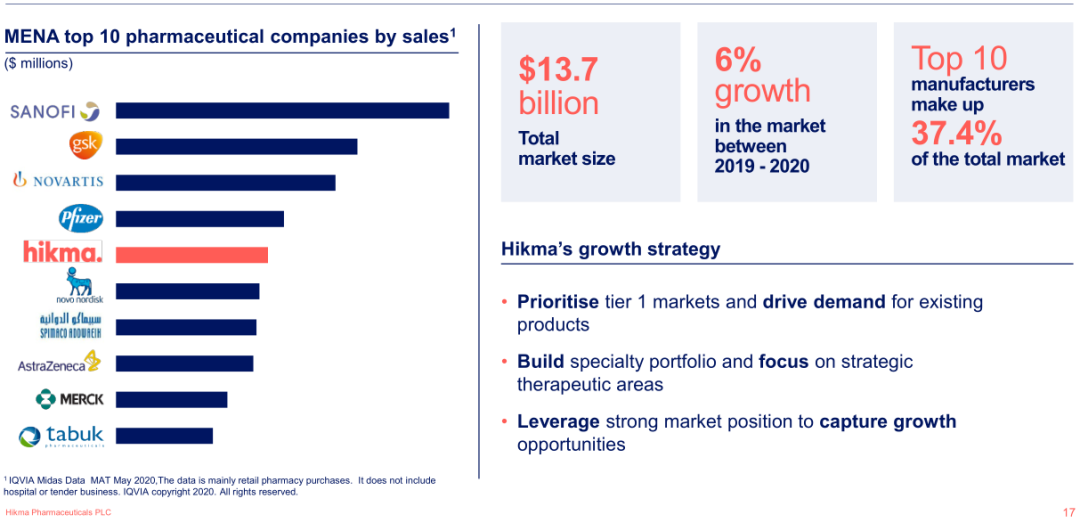 MENA top 10 pharmaceutical companies by sales$^1$
($ millions)

SANOFI
gsk
NOVARTIS
Pfizer
hikma.
novo nordisk
سبيماكو الدوائية
SPIMACO ADDWAEIH
AstraZeneca
MERCK
tabuk pharmaceuticals

$^1$ IQVIA Midas Data MAT May 2020,The data is mainly retail pharmacy purchases. It does not include hospital or tender business. IQVIA copyright 2020. All rights reserved.

$13.7 billion
Total market size

6% growth
in the market between 2019 - 2020

Top 10 manufacturers make up 37.4% of the total market

Hikma's growth strategy

• Prioritise tier 1 markets and drive demand for existing products

• Build specialty portfolio and focus on strategic therapeutic areas

• Leverage strong market position to capture growth opportunities

Hikma Pharmaceuticals PLC

17